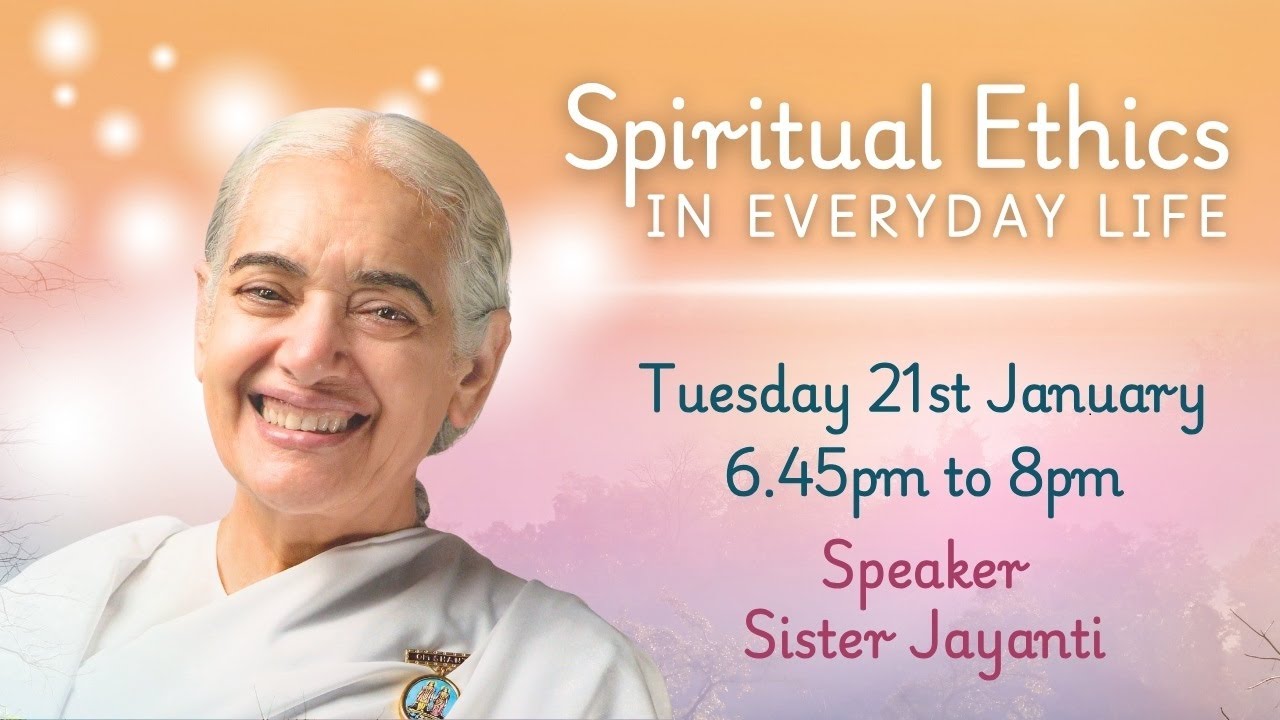 Spiritual Ethics
IN EVERYDAY LIFE

Tuesday 21st January
6.45pm to 8pm

Speaker
Sister Jayanti